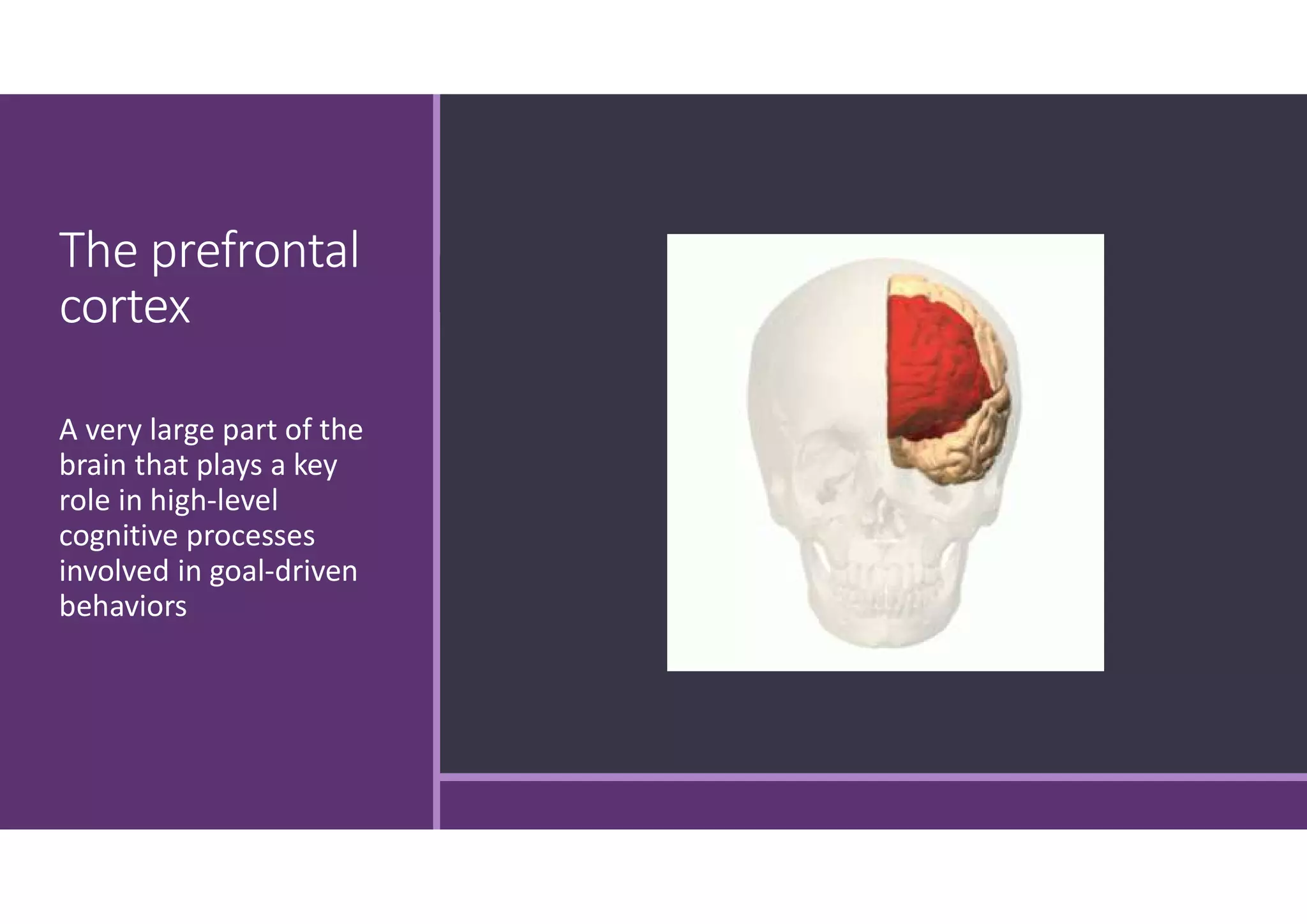 The prefrontal cortex

A very large part of the brain that plays a key role in high-level cognitive processes involved in goal-driven behaviors